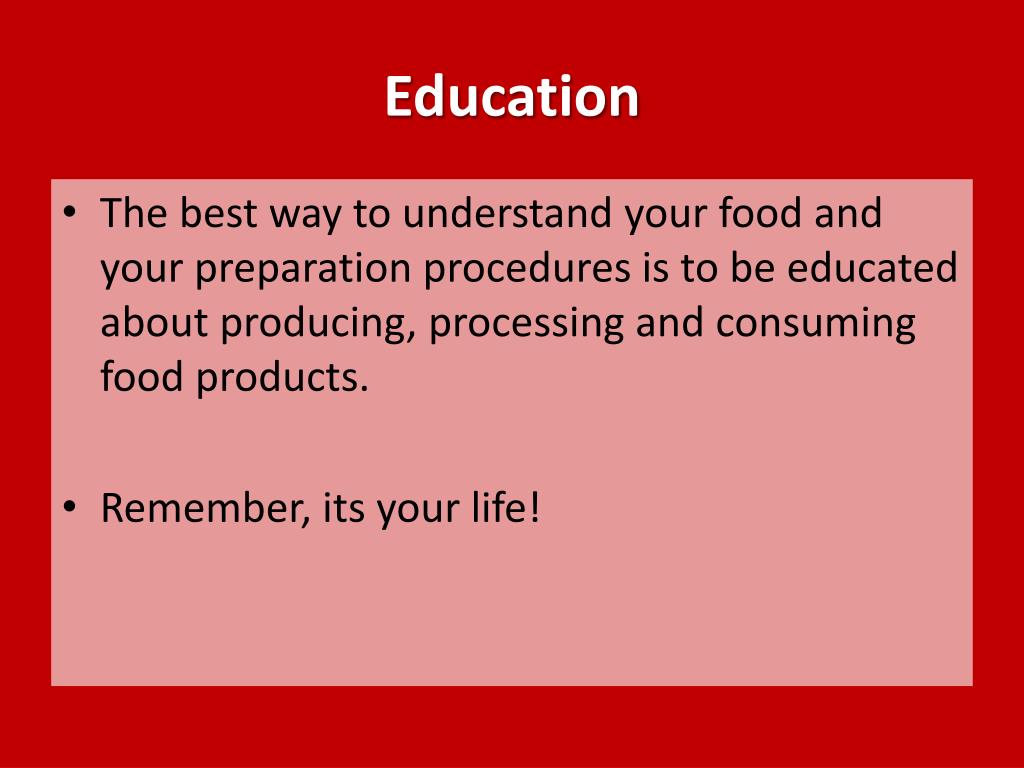 Education

• The best way to understand your food and your preparation procedures is to be educated about producing, processing and consuming food products.

• Remember, its your life!